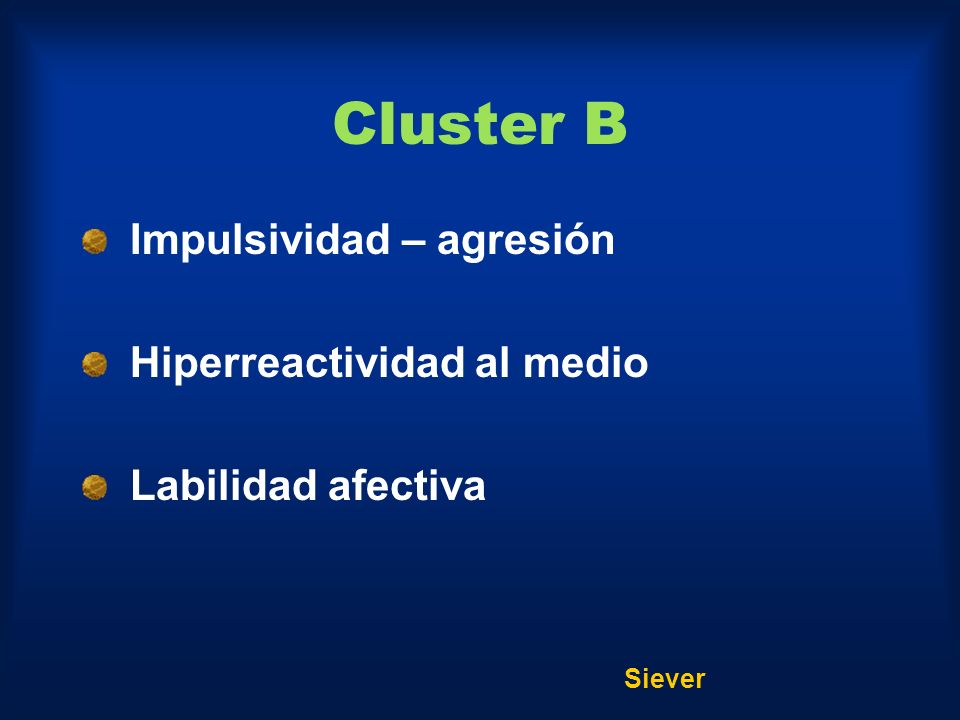 Cluster B

Impulsividad – agresión

Hiperreactividad al medio

Labilidad afectiva

Siever